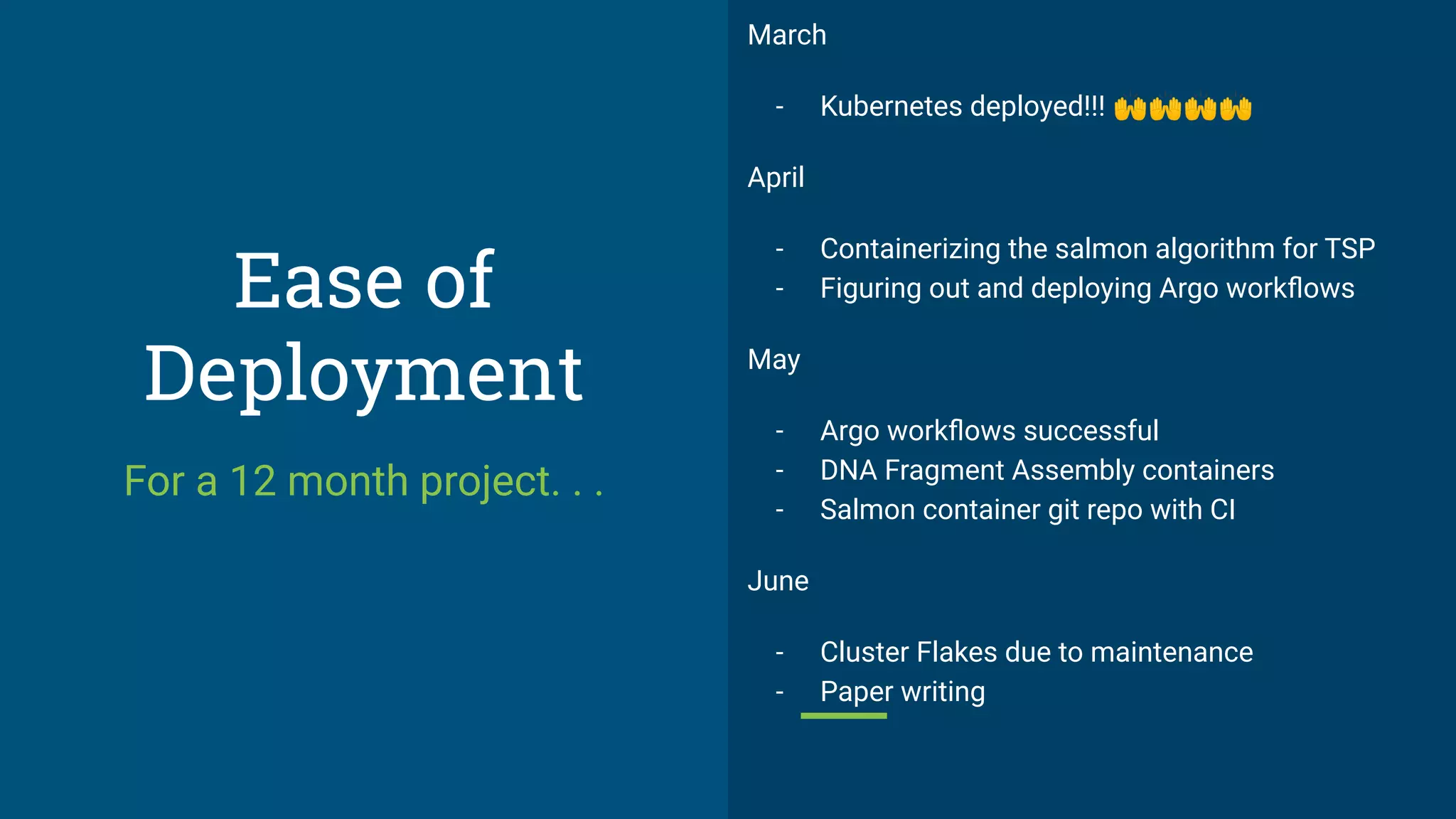 Ease of Deployment

For a 12 month project. . .

March

- Kubernetes deployed!!! 🙌🙌🙌🙌

April

- Containerizing the salmon algorithm for TSP
- Figuring out and deploying Argo workflows

May

- Argo workflows successful
- DNA Fragment Assembly containers
- Salmon container git repo with CI

June

- Cluster Flakes due to maintenance
- Paper writing